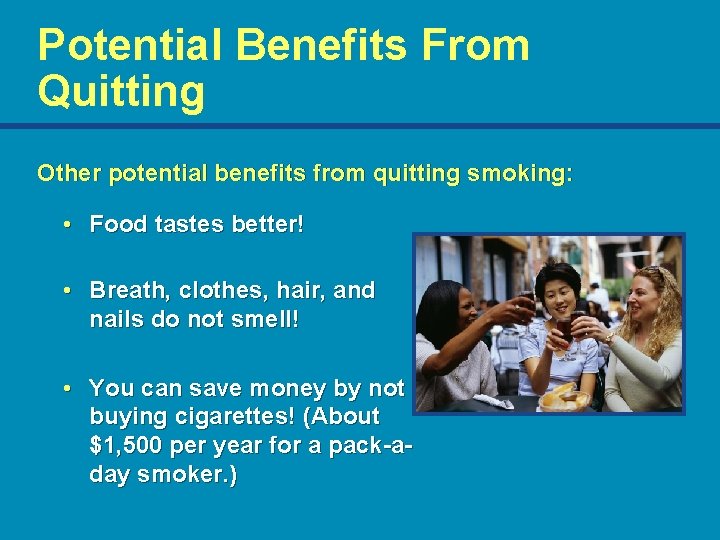 Potential Benefits From Quitting

Other potential benefits from quitting smoking:

• Food tastes better!

• Breath, clothes, hair, and nails do not smell!

• You can save money by not buying cigarettes! (About \$1,500 per year for a pack-a-day smoker.)